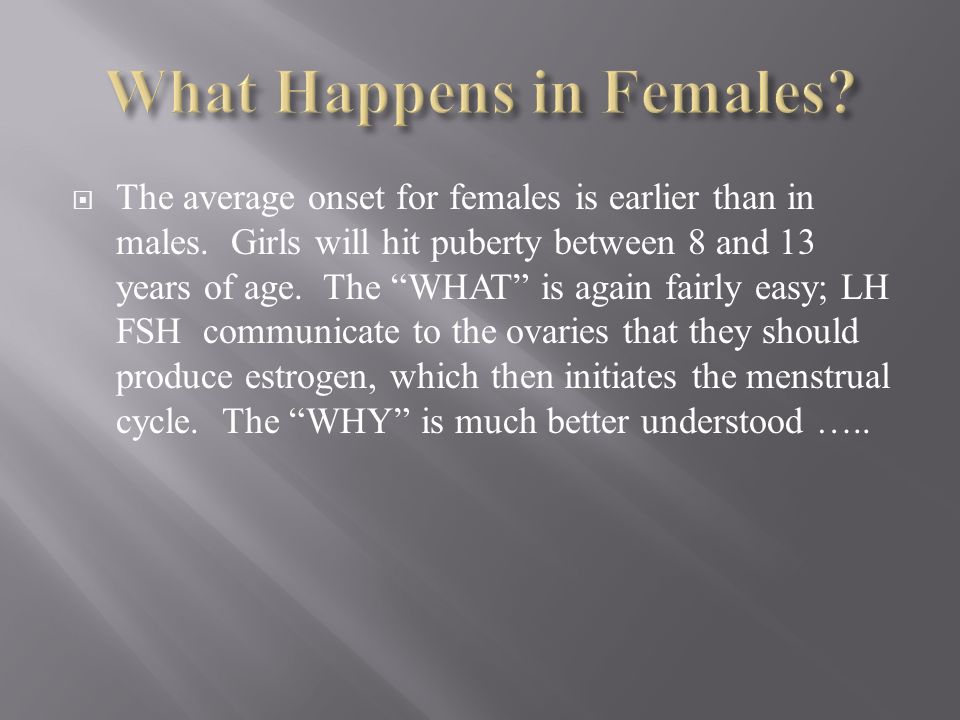 What Happens in Females?

The average onset for females is earlier than in males. Girls will hit puberty between 8 and 13 years of age. The “WHAT” is again fairly easy; LH FSH communicate to the ovaries that they should produce estrogen, which then initiates the menstrual cycle. The “WHY” is much better understood …..